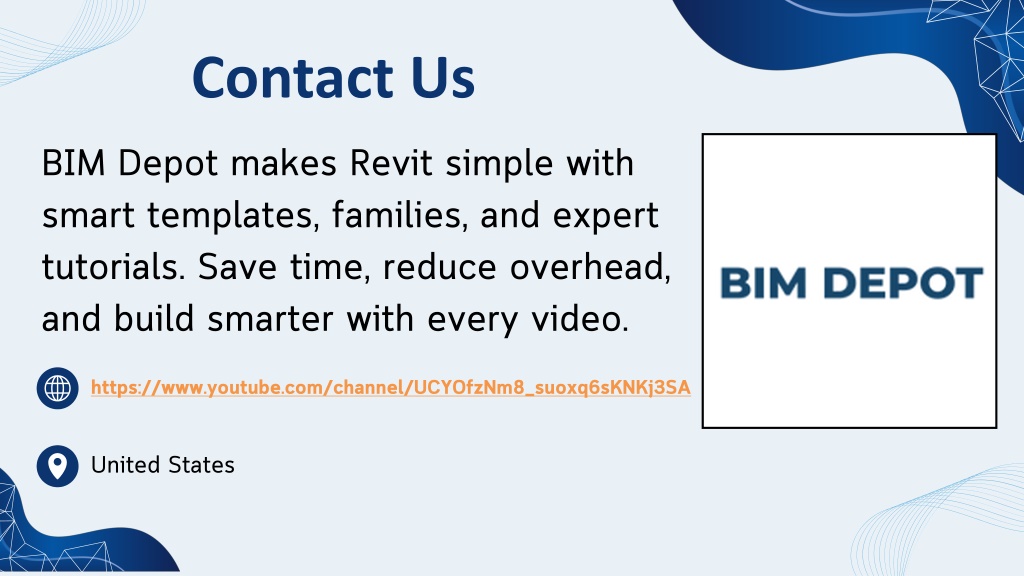 Contact Us

BIM Depot makes Revit simple with smart templates, families, and expert tutorials. Save time, reduce overhead, and build smarter with every video.

https://www.youtube.com/channel/UCYOfzNm8_suoxq6sKNKj3SA

United States

BIM DEPOT